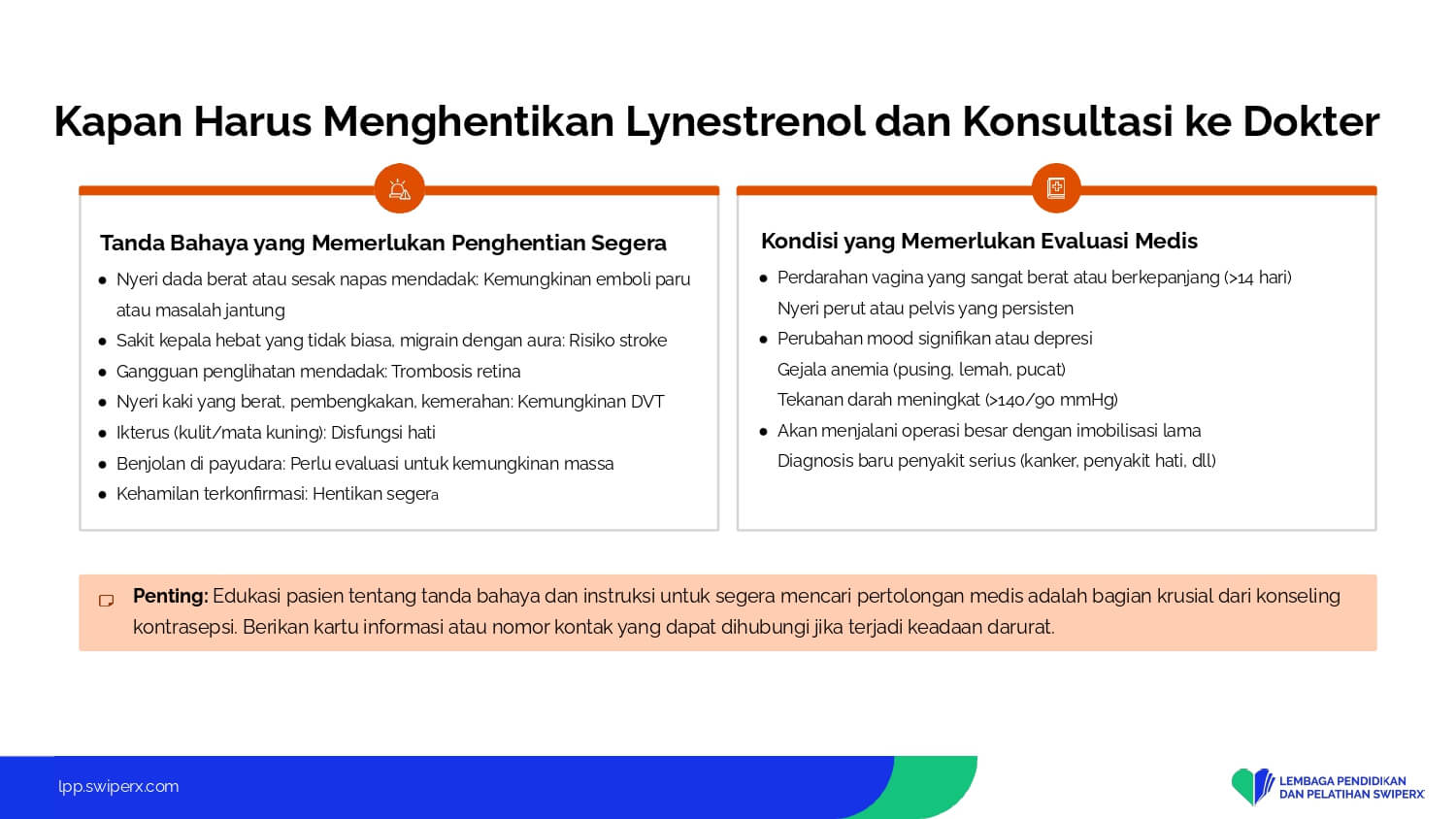 Kapan Harus Menghentikan Lynestrenol dan Konsultasi ke Dokter

Tanda Bahaya yang Memerlukan Penghentian Segera

- Nyeri dada berat atau sesak napas mendadak: Kemungkinan emboli paru atau masalah jantung
- Sakit kepala hebat yang tidak biasa, migrain dengan aura: Risiko stroke
- Gangguan penglihatan mendadak: Trombosis retina
- Nyeri kaki yang berat, pembengkakan, kemerahan: Kemungkinan DVT
- Ikterus (kulit/mata kuning): Disfungsi hati
- Benjolan di payudara: Perlu evaluasi untuk kemungkinan massa
- Kehamilan terkonfirmasi: Hentikan segera

Kondisi yang Memerlukan Evaluasi Medis

- Perdarahan vagina yang sangat berat atau berkepanjang (>14 hari)
Nyeri perut atau pelvis yang persisten
- Perubahan mood signifikan atau depresi
Gejala anemia (pusing, lemah, pucat)
Tekanan darah meningkat (>140/90 mmHg)
- Akan menjalani operasi besar dengan imobilisasi lama
Diagnosis baru penyakit serius (kanker, penyakit hati, dll)

Penting: Edukasi pasien tentang tanda bahaya dan instruksi untuk segera mencari pertolongan medis adalah bagian krusial dari konseling kontrasepsi. Berikan kartu informasi atau nomor kontak yang dapat dihubungi jika terjadi keadaan darurat.

lpp.swiperx.com

LEMBAGA PENDIDIKAN DAN PELATIHAN SWIPERX